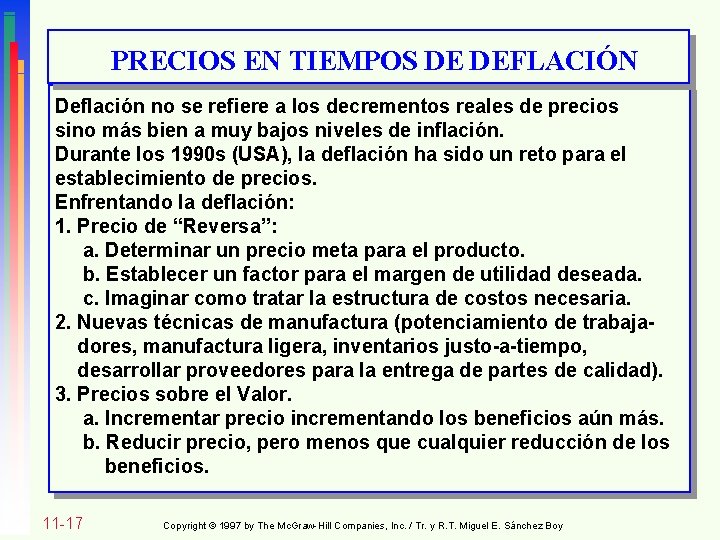 PRECIOS EN TIEMPOS DE DEFLACIÓN

Deflación no se refiere a los decrementos reales de precios sino más bien a muy bajos niveles de inflación.
Durante los 1990s (USA), la deflación ha sido un reto para el establecimiento de precios.
Enfrentando la deflación:
1. Precio de “Reversa”:
a. Determinar un precio meta para el producto.
b. Establecer un factor para el margen de utilidad deseada.
c. Imaginar como tratar la estructura de costos necesaria.
2. Nuevas técnicas de manufactura (potenciamiento de trabajadores, manufactura ligera, inventarios justo-a-tiempo, desarrollar proveedores para la entrega de partes de calidad).
3. Precios sobre el Valor.
a. Incrementar precio incrementando los beneficios aún más.
b. Reducir precio, pero menos que cualquier reducción de los beneficios.

11-17

Copyright © 1997 by The McGraw-Hill Companies, Inc. / Tr. y R.T. Miguel E. Sánchez Boy